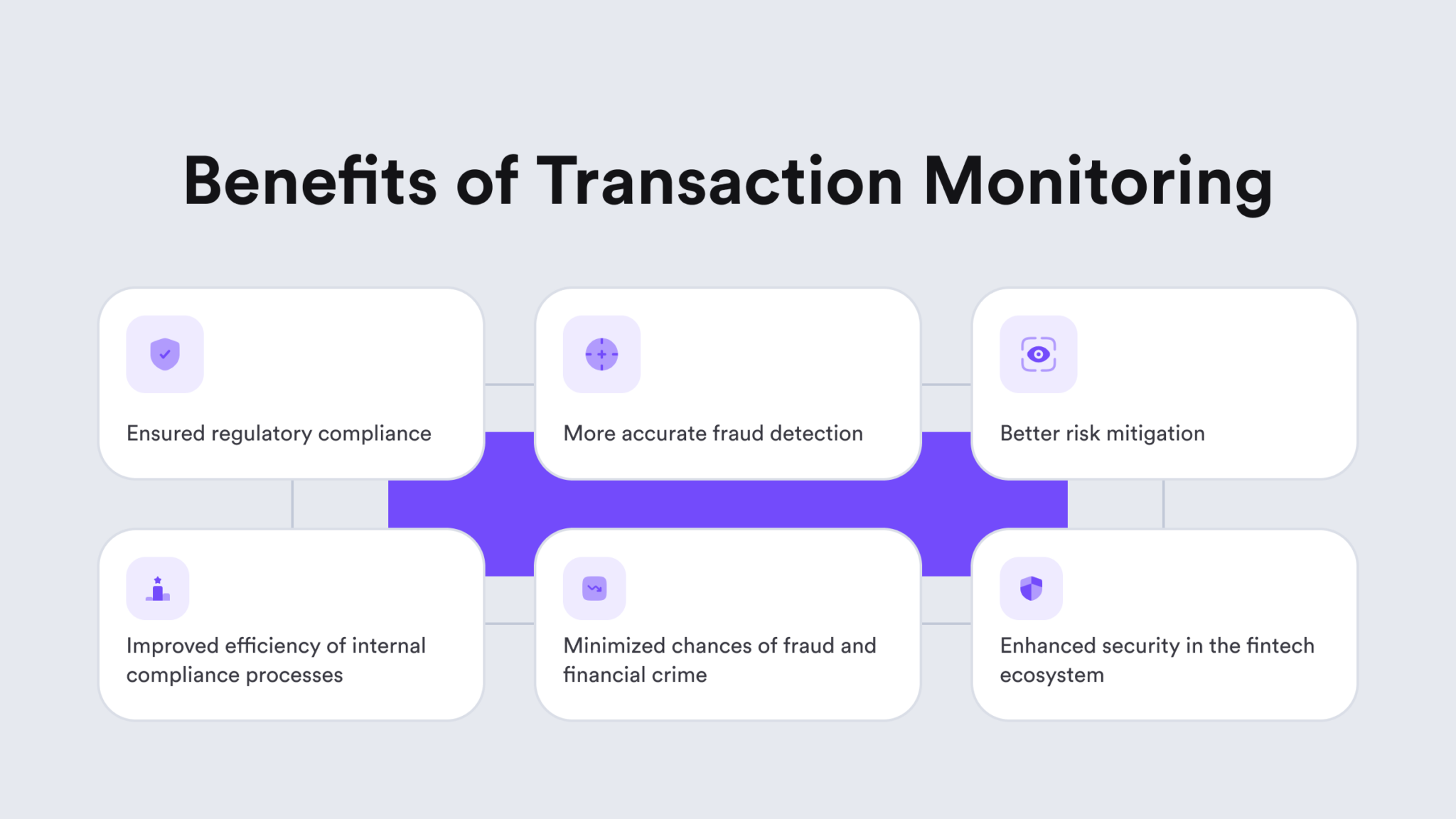 Benefits of Transaction Monitoring

Ensured regulatory compliance

More accurate fraud detection

Better risk mitigation

Improved efficiency of internal compliance processes

Minimized chances of fraud and financial crime

Enhanced security in the fintech ecosystem